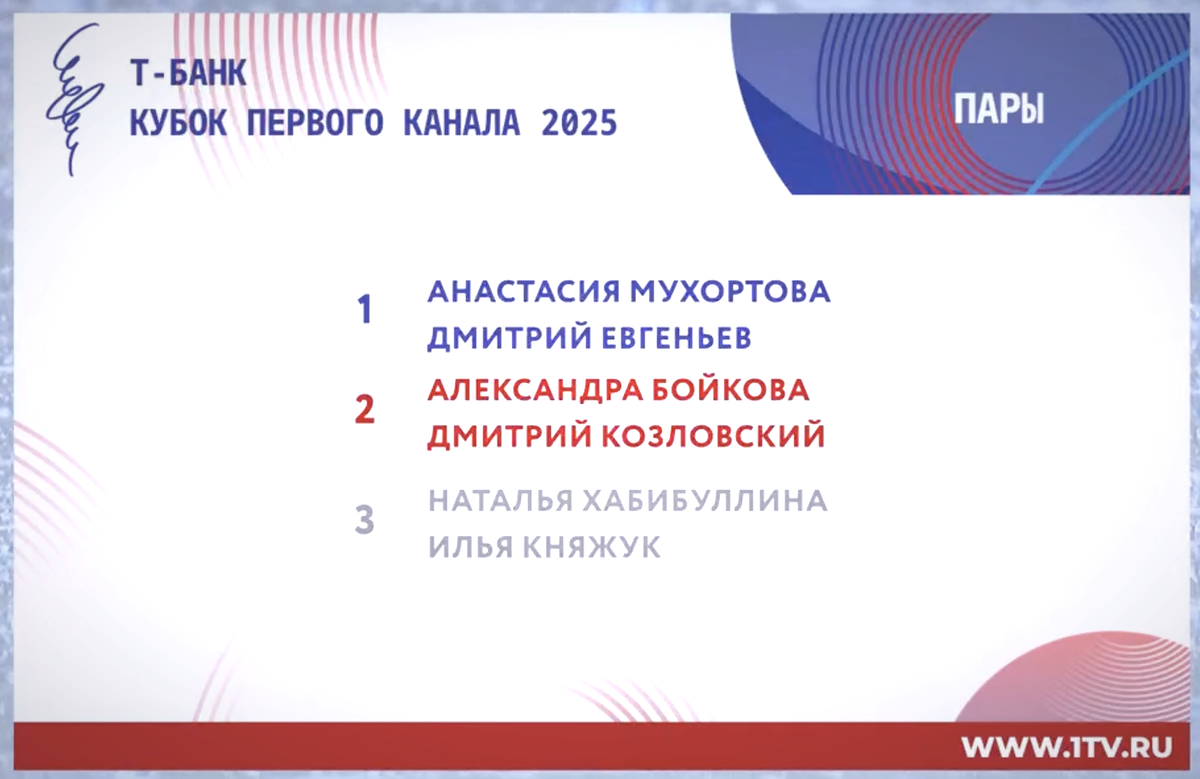 Т-БАНК
КУБОК ПЕРВОГО КАНАЛА 2025

ПАРЫ

1 АНАСТАСИЯ МУХОРТОВА
ДМИТРИЙ ЕВГЕНЬЕВ

2 АЛЕКСАНДРА БОЙКОВА
ДМИТРИЙ КОЗЛОВСКИЙ

3 НАТАЛЬЯ ХАБИБУЛЛИНА
ИЛЬЯ КНЯЖУК

WWW.1TV.RU